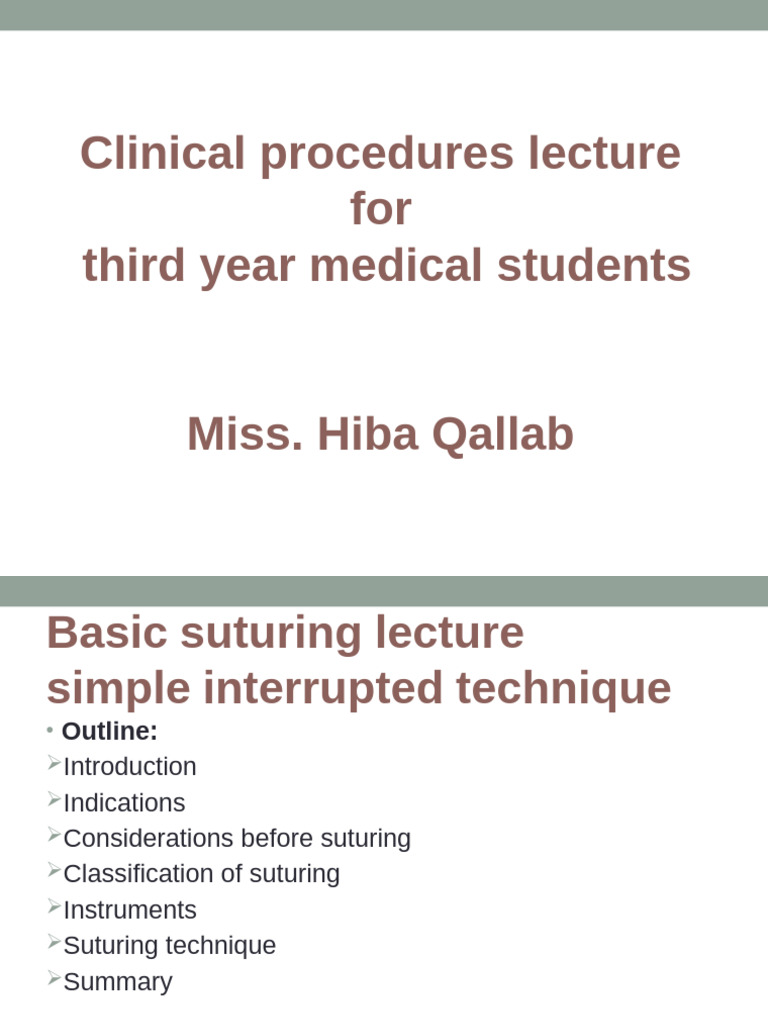 Clinical procedures lecture
for
third year medical students

Miss. Hiba Qallab

Basic suturing lecture
simple interrupted technique

• Outline:
➢Introduction
➢Indications
➢Considerations before suturing
➢Classification of suturing
➢Instruments
➢Suturing technique
➢Summary